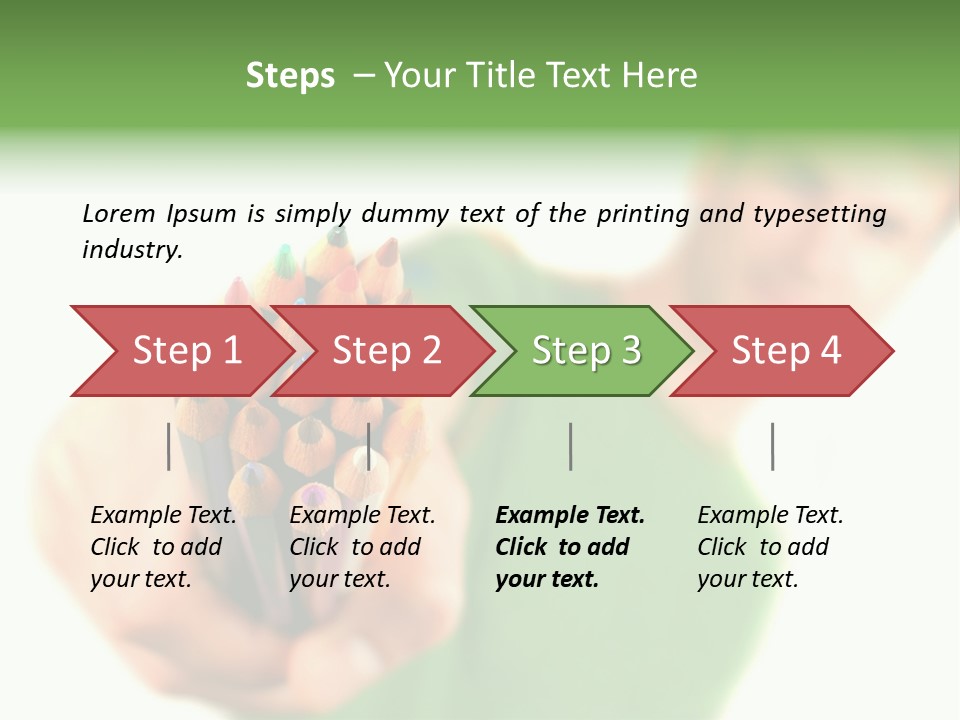 Steps – Your Title Text Here

Lorem Ipsum is simply dummy text of the printing and typesetting industry.

Step 1

Step 2

Step 3

Step 4

Example Text. Click to add your text.

Example Text. Click to add your text.

Example Text. Click to add your text.

Example Text. Click to add your text.